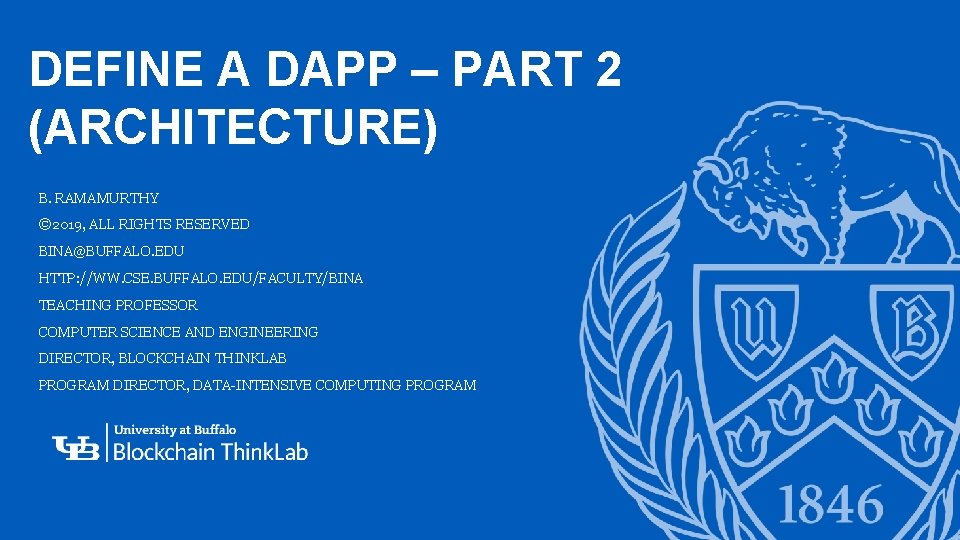 DEFINE A DAPP – PART 2 (ARCHITECTURE)

B. RAMAMURTHY

©2019, ALL RIGHTS RESERVED

BINA@BUFFALO.EDU

HTTP://WW.CSE.BUFFALO.EDU/FACULTY/BINA

TEACHING PROFESSOR

COMPUTER SCIENCE AND ENGINEERING

DIRECTOR, BLOCKCHAIN THINKLAB

PROGRAM DIRECTOR, DATA-INTENSIVE COMPUTING PROGRAM

UB University at Buffalo
Blockchain ThinkLab

U B

1846